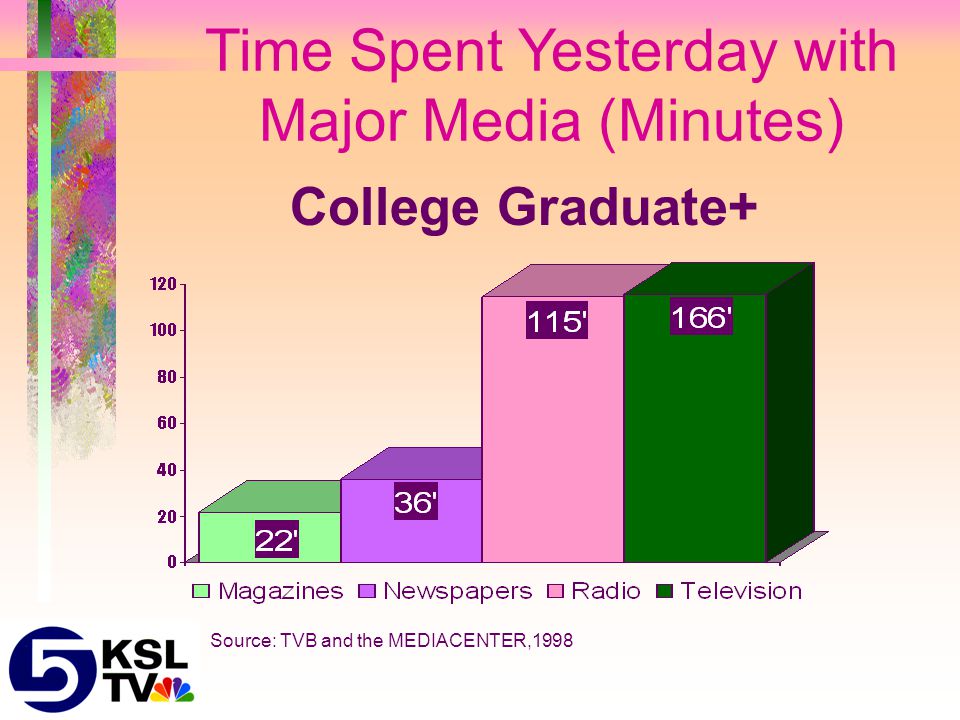 Time Spent Yesterday with Major Media (Minutes)

College Graduate+

120
100
80
60
40
20
0

22'
36'
115'
166'

Magazines Newspapers Radio Television

Source: TVB and the MEDIACENTER,1998

5 KSL TV